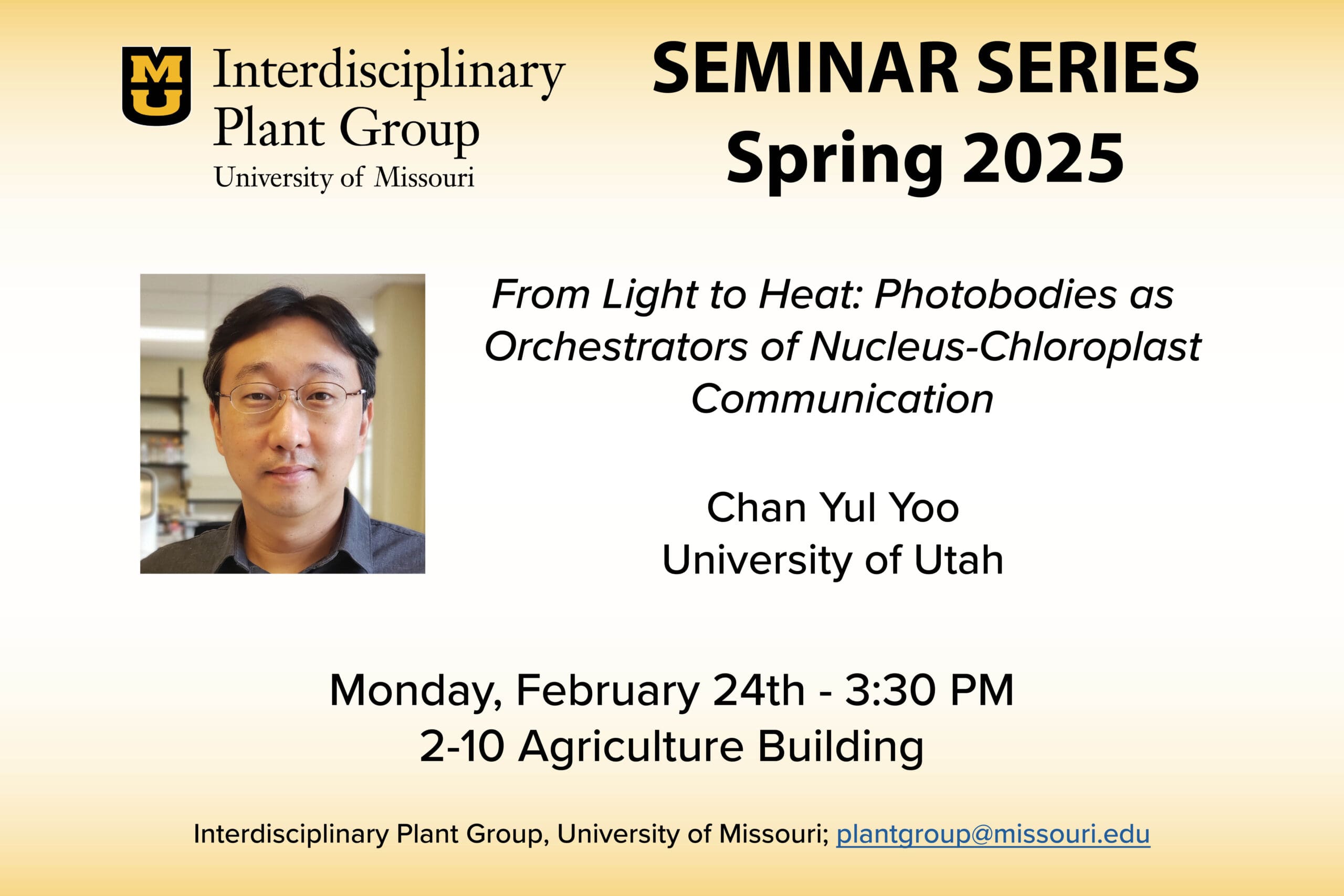 MU Interdisciplinary Plant Group
University of Missouri

SEMINAR SERIES
Spring 2025

From Light to Heat: Photobodies as Orchestrators of Nucleus-Chloroplast Communication

Chan Yul Yoo
University of Utah

Monday, February 24th - 3:30 PM
2-10 Agriculture Building

Interdisciplinary Plant Group, University of Missouri; plantgroup@missouri.edu